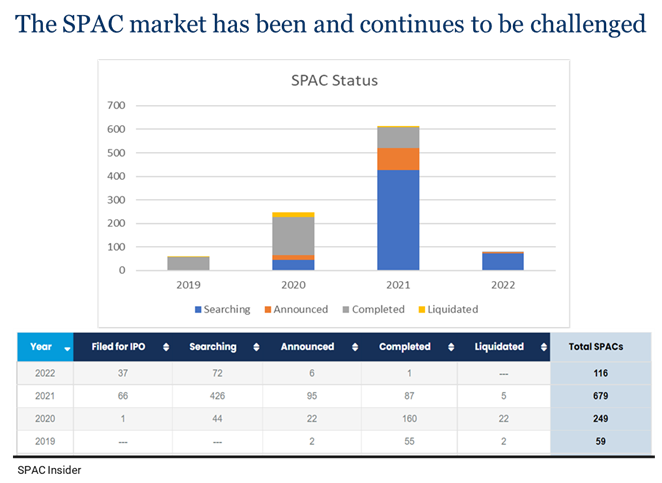 The SPAC market has been and continues to be challenged

SPAC Status

700
600
500
400
300
200
100
0

2019 2020 2021 2022

Searching Announced Completed Liquidated

| Year | Filed for IPO | Searching | Announced | Completed | Liquidated | Total SPACs |
|---|---|---|---|---|---|---|
| 2022 | 37 | 72 | 6 | 1 | --- | 116 |
| 2021 | 66 | 426 | 95 | 87 | 5 | 679 |
| 2020 | 1 | 44 | 22 | 160 | 22 | 249 |
| 2019 | --- | --- | 2 | 55 | 2 | 59 |

SPAC Insider